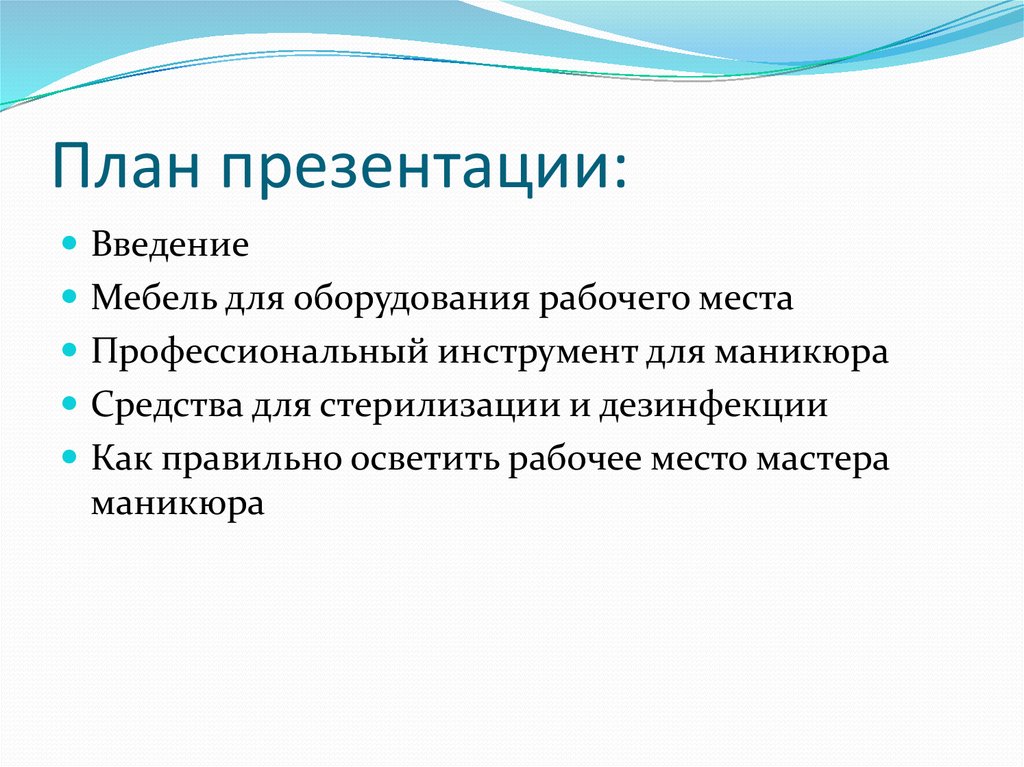 План презентации:

- Введение
- Мебель для оборудования рабочего места
- Профессиональный инструмент для маникюра
- Средства для стерилизации и дезинфекции
- Как правильно осветить рабочее место мастера маникюра